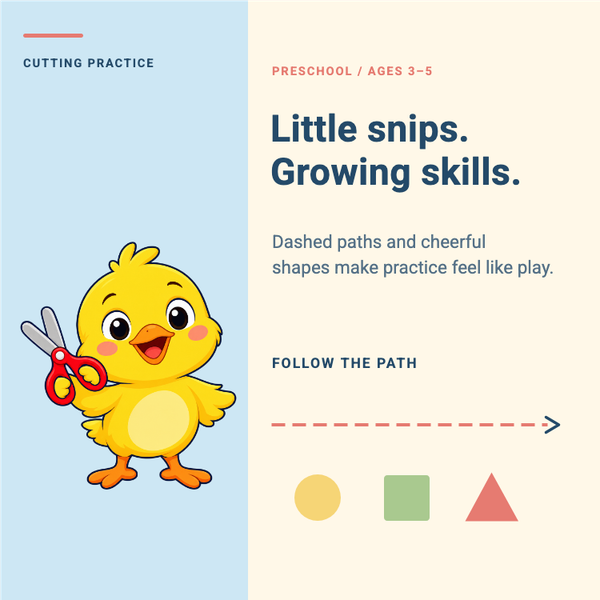 CUTTING PRACTICE

PRESCHOOL / AGES 3–5

Little snips.
Growing skills.

Dashed paths and cheerful shapes make practice feel like play.

FOLLOW THE PATH